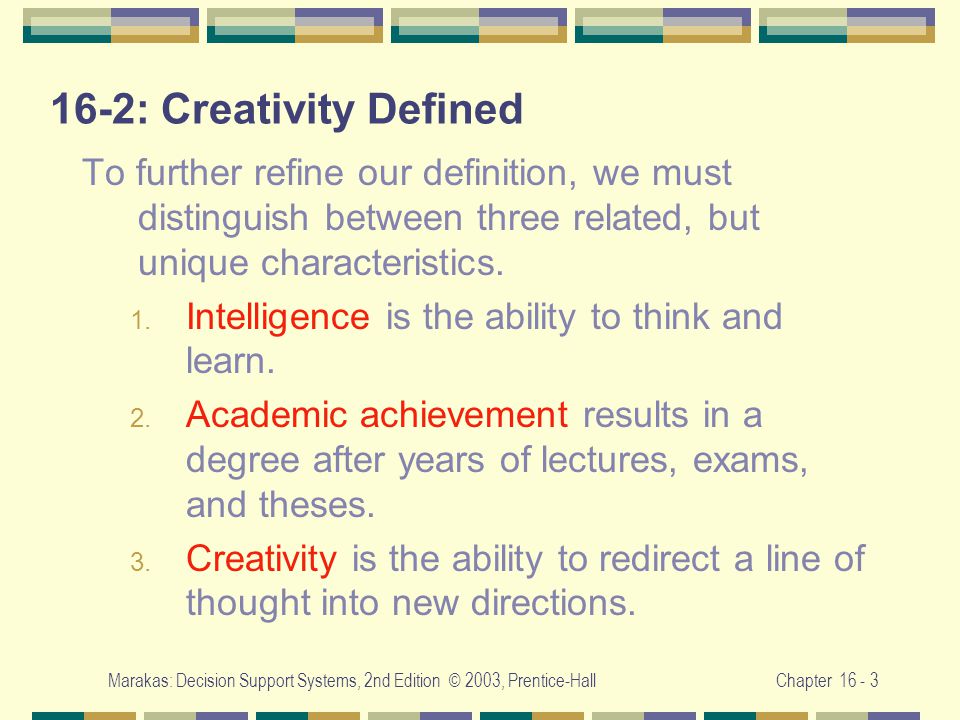 16-2: Creativity Defined

To further refine our definition, we must distinguish between three related, but unique characteristics.

1. Intelligence is the ability to think and learn.

2. Academic achievement results in a degree after years of lectures, exams, and theses.

3. Creativity is the ability to redirect a line of thought into new directions.

Marakas: Decision Support Systems, 2nd Edition © 2003, Prentice-Hall

Chapter 16 - 3